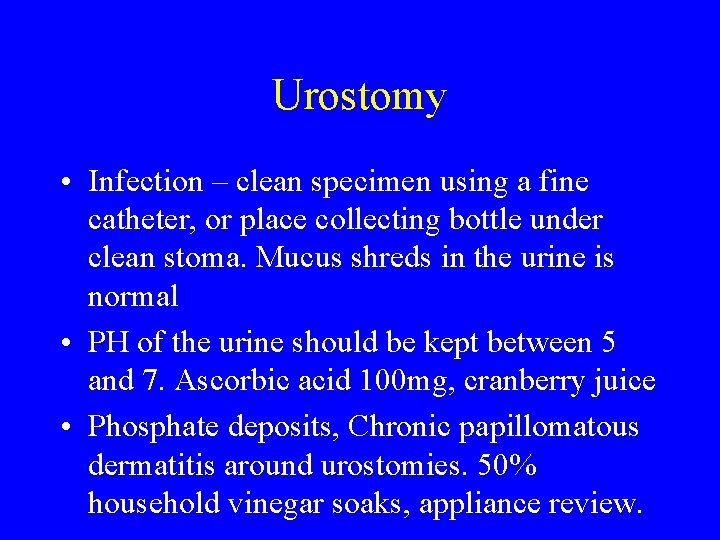 Urostomy

• Infection – clean specimen using a fine catheter, or place collecting bottle under clean stoma. Mucus shreds in the urine is normal

• PH of the urine should be kept between 5 and 7. Ascorbic acid 100mg, cranberry juice

• Phosphate deposits, Chronic papillomatous dermatitis around urostomies. 50% household vinegar soaks, appliance review.